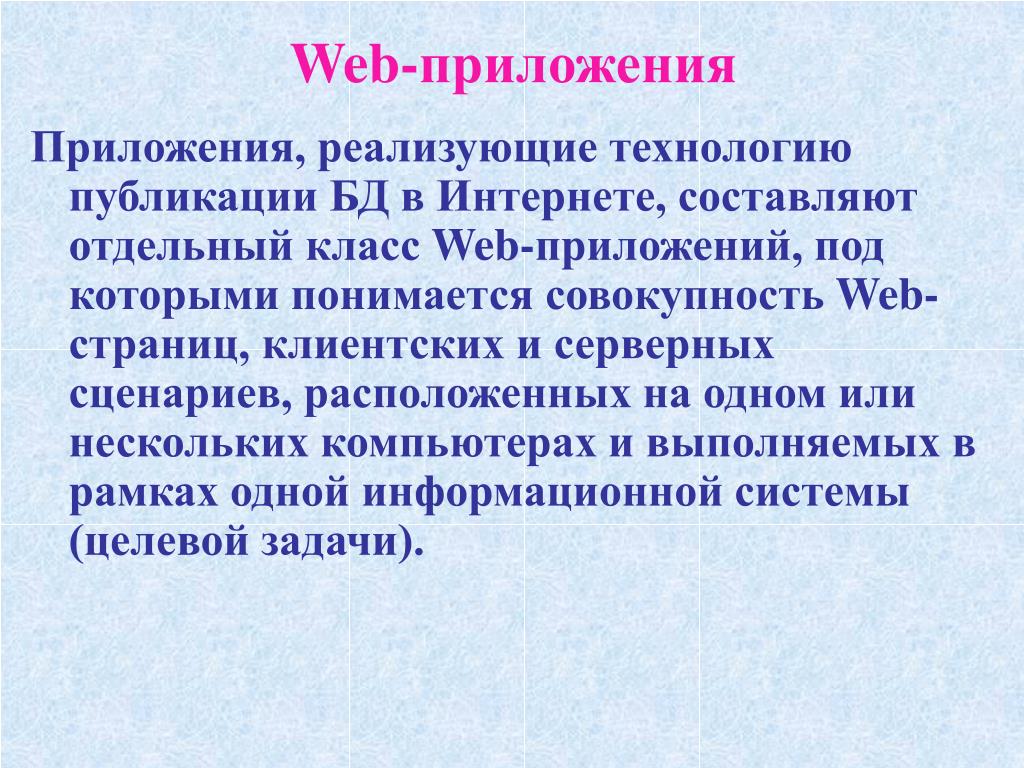 Web-приложения

Приложения, реализующие технологию публикации БД в Интернете, составляют отдельный класс Web-приложений, под которыми понимается совокупность Web-страниц, клиентских и серверных сценариев, расположенных на одном или нескольких компьютерах и выполняемых в рамках одной информационной системы (целевой задачи).